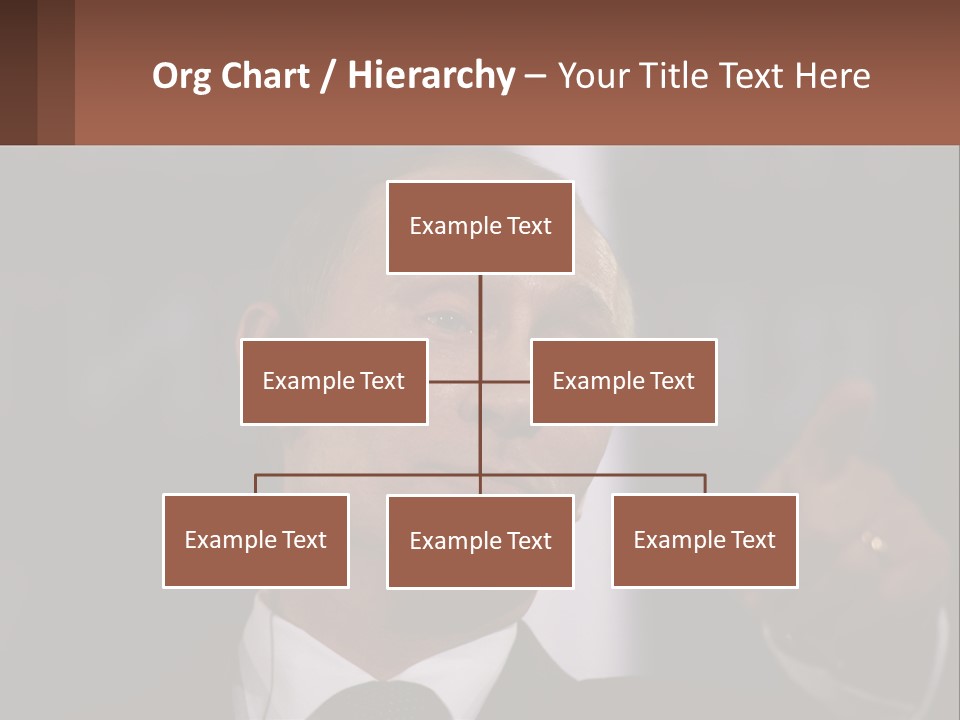 Org Chart / Hierarchy – Your Title Text Here

Example Text

Example Text

Example Text

Example Text

Example Text

Example Text